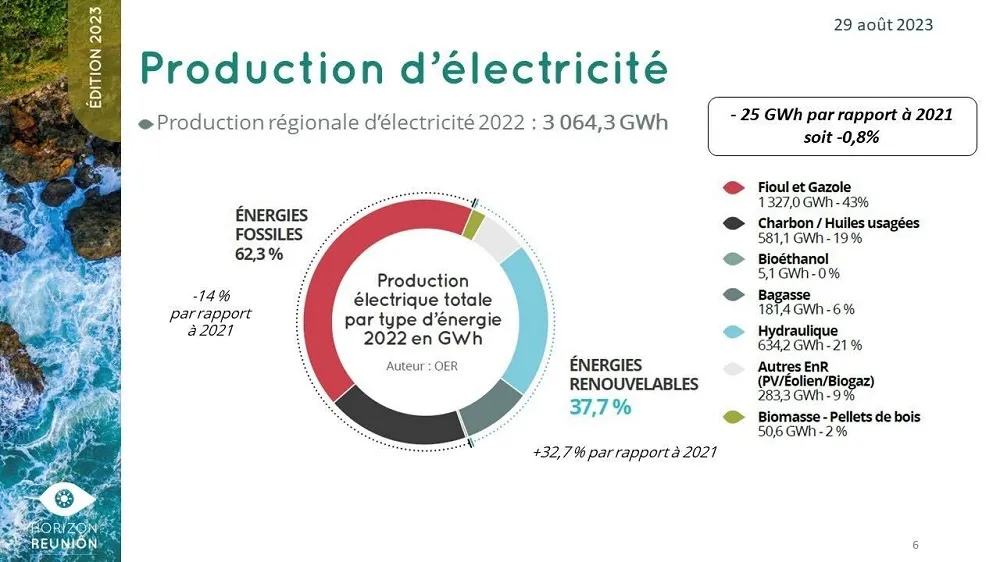 ÉDITION 2023

29 août 2023

Production d'électricité

Production régionale d'électricité 2022 : 3 064,3 GWh

- 25 GWh par rapport à 2021 soit -0,8%

ÉNERGIES FOSSILES 62,3 %

-14 % par rapport à 2021

Production électrique totale par type d'énergie 2022 en GWh

Auteur : OER

ÉNERGIES RENOUVELABLES 37,7 %

+32,7 % par rapport à 2021

Fioul et Gazole
1 327,0 GWh - 43%

Charbon / Huiles usagées
581,1 GWh - 19 %

Bioéthanol
5,1 GWh - 0 %

Bagasse
181,4 GWh - 6 %

Hydraulique
634,2 GWh - 21 %

Autres EnR (PV/Éolien/Biogaz)
283,3 GWh - 9 %

Biomasse - Pellets de bois
50,6 GWh - 2 %

HORIZON REUNION

6